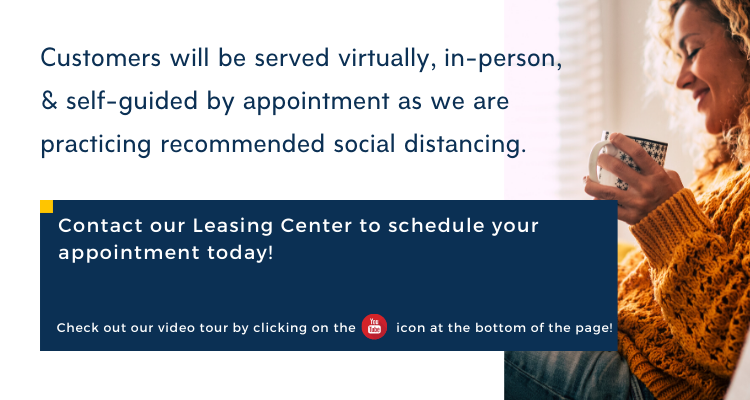 Customers will be served virtually, in-person, & self-guided by appointment as we are practicing recommended social distancing.

Contact our Leasing Center to schedule your appointment today!

Check out our video tour by clicking on the You Tube icon at the bottom of the page!